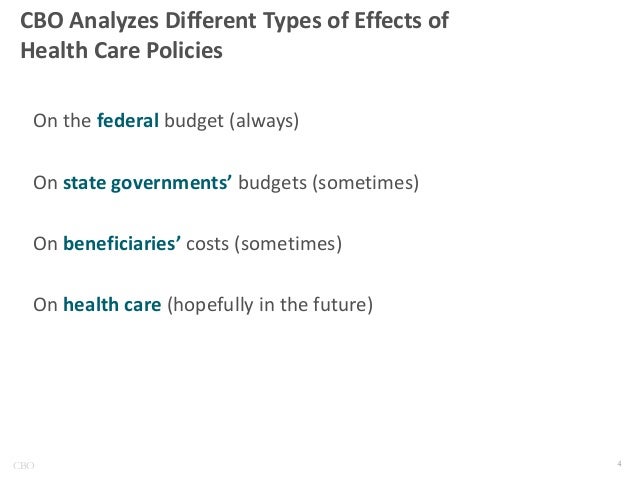 CBO Analyzes Different Types of Effects of Health Care Policies

On the federal budget (always)

On state governments' budgets (sometimes)

On beneficiaries' costs (sometimes)

On health care (hopefully in the future)

CBO

4